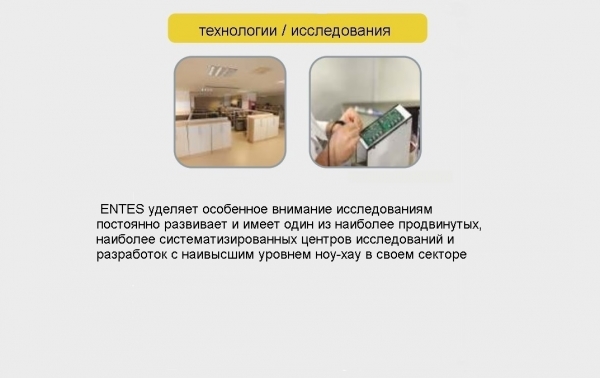 технологии / исследования

ENTES уделяет особенное внимание исследованиям постоянно развивает и имеет один из наиболее продвинутых, наиболее систематизированных центров исследований и разработок с наивысшим уровнем ноу-хау в своем секторе